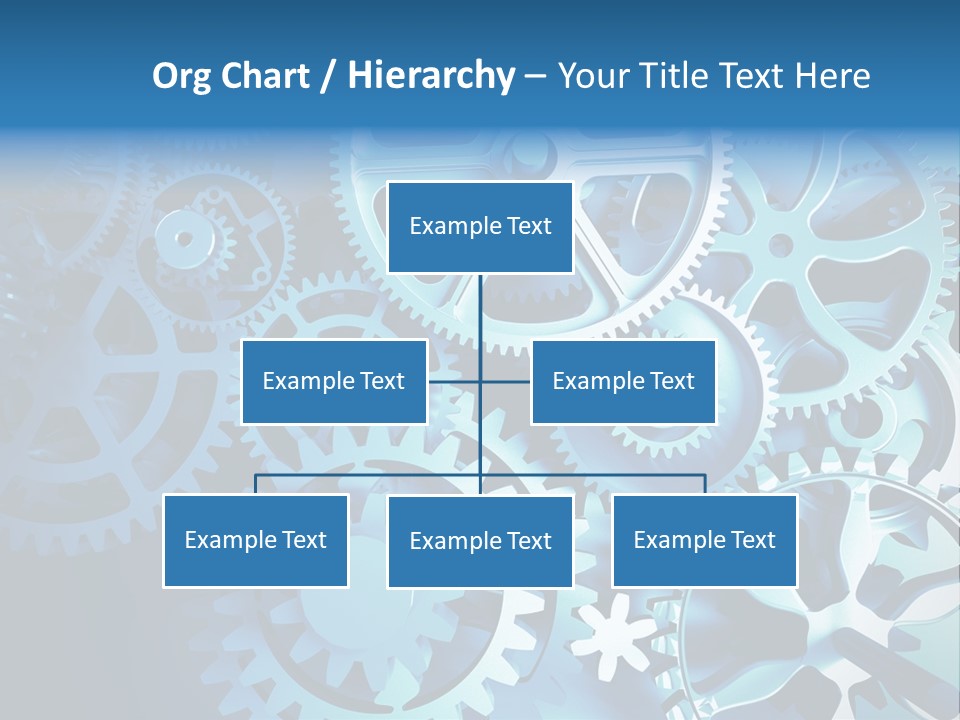 Org Chart / Hierarchy – Your Title Text Here

Example Text

Example Text

Example Text

Example Text

Example Text

Example Text